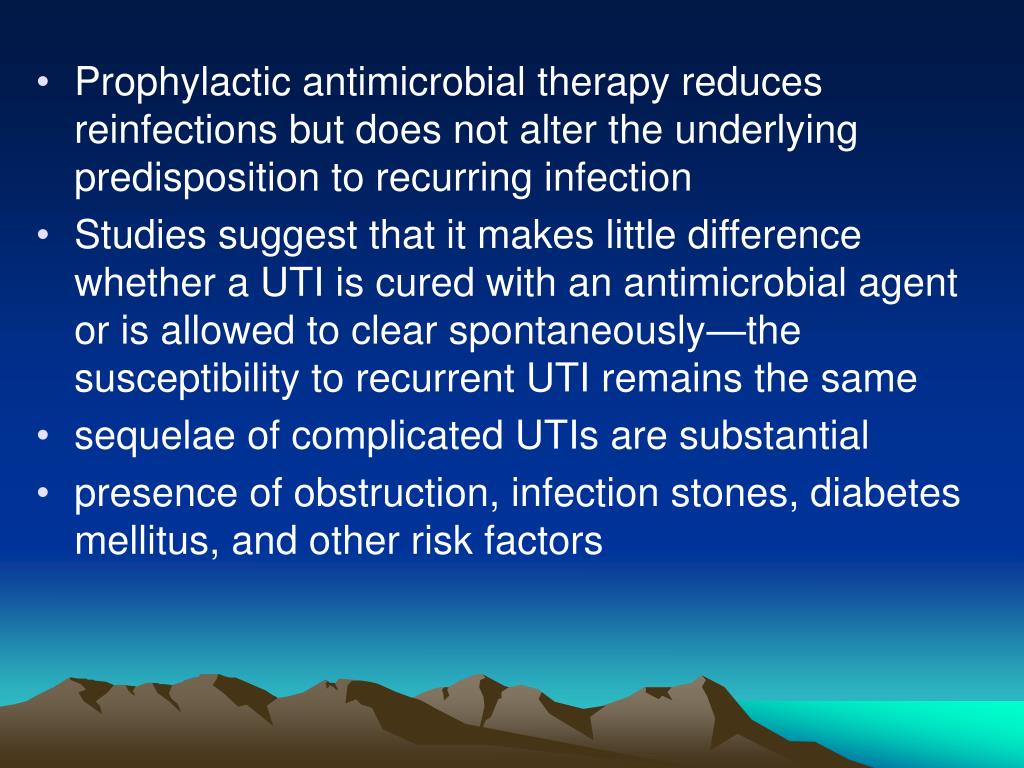 • Prophylactic antimicrobial therapy reduces reinfections but does not alter the underlying predisposition to recurring infection
• Studies suggest that it makes little difference whether a UTI is cured with an antimicrobial agent or is allowed to clear spontaneously—the susceptibility to recurrent UTI remains the same
• sequelae of complicated UTIs are substantial
• presence of obstruction, infection stones, diabetes mellitus, and other risk factors